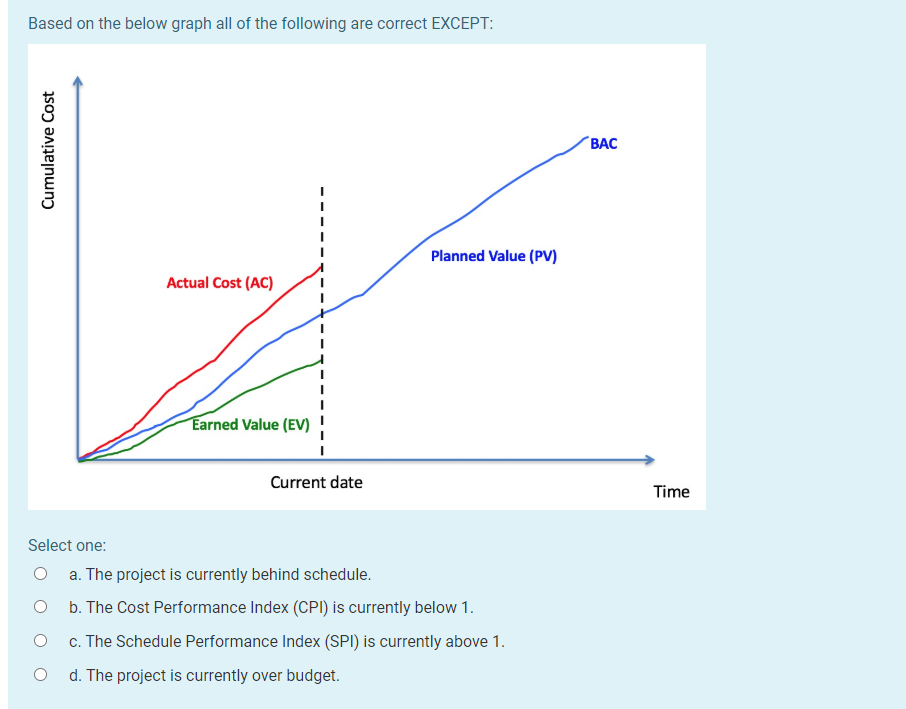 Based on the below graph all of the following are correct EXCEPT:

Cumulative Cost

BAC

Planned Value (PV)

Actual Cost (AC)

Earned Value (EV)

Current date

Time

Select one:

a. The project is currently behind schedule.

b. The Cost Performance Index (CPI) is currently below 1.

c. The Schedule Performance Index (SPI) is currently above 1.

d. The project is currently over budget.